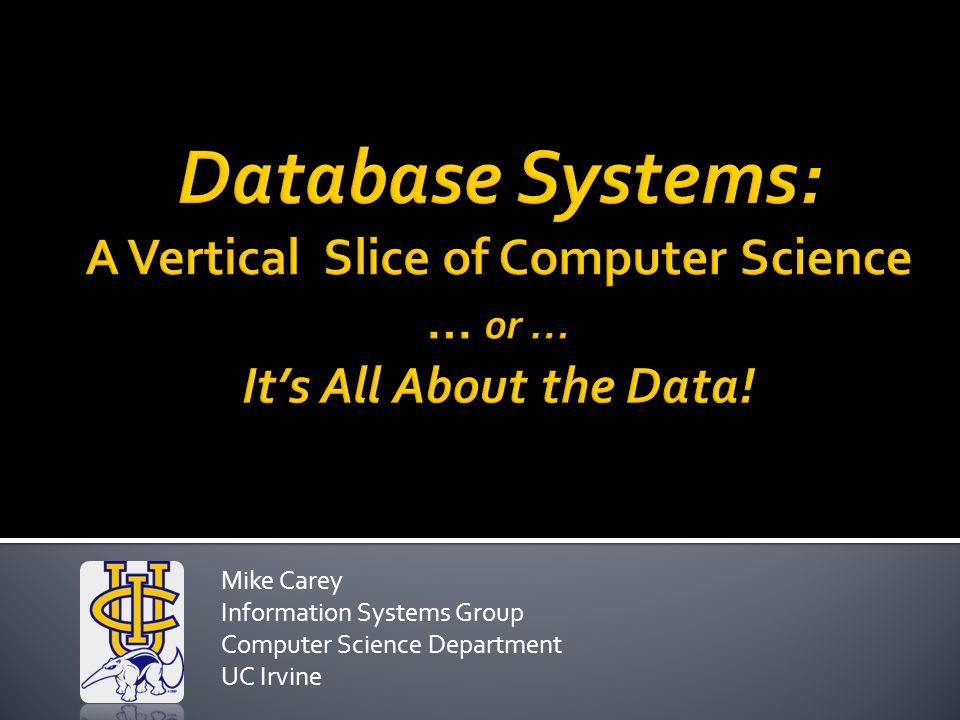 Database Systems:
A Vertical Slice of Computer Science
… or …
It's All About the Data!

UCI

Mike Carey
Information Systems Group
Computer Science Department
UC Irvine